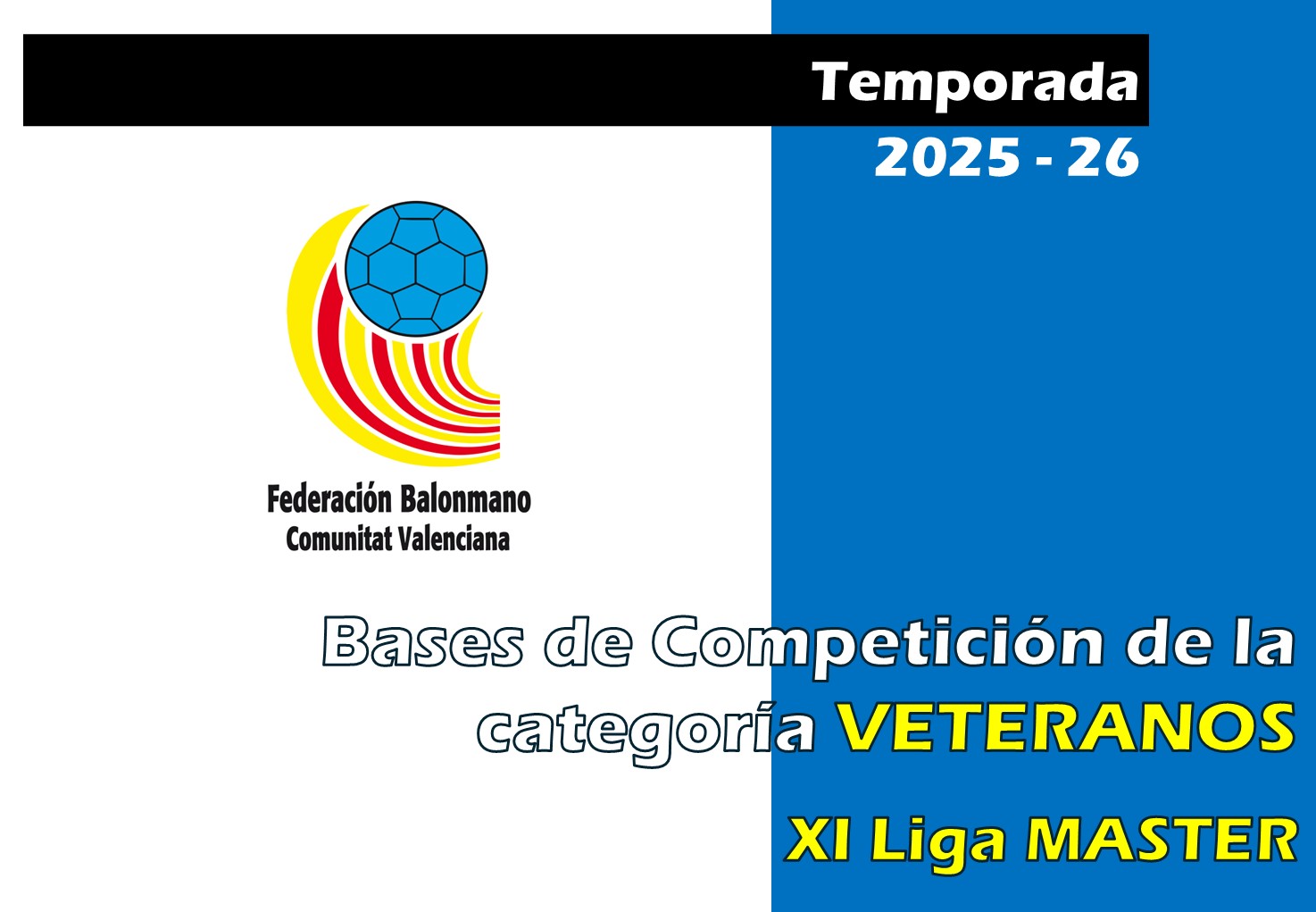 Temporada
2025 - 26

Federación Balonmano
Comunitat Valenciana

Bases de Competición de la categoría VETERANOS

XI Liga MASTER